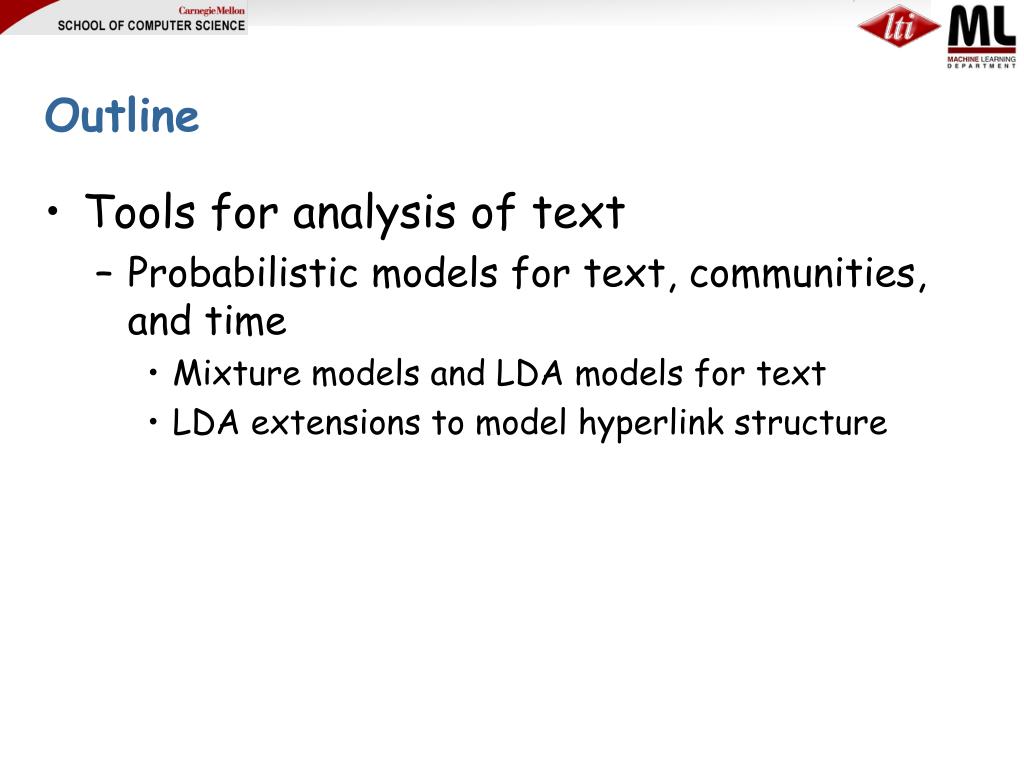 Carnegie Mellon
SCHOOL OF COMPUTER SCIENCE

lti

ML
MACHINE LEARNING DEPARTMENT

Outline

• Tools for analysis of text
– Probabilistic models for text, communities, and time
• Mixture models and LDA models for text
• LDA extensions to model hyperlink structure